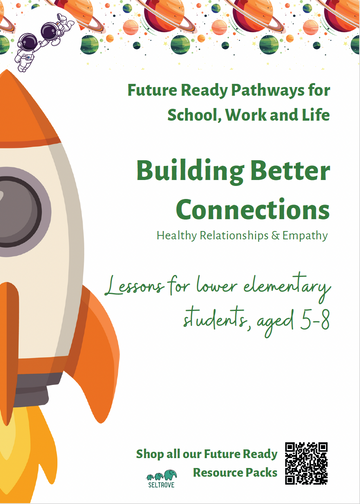 Future Ready Pathways for School, Work and Life

Building Better Connections

Healthy Relationships & Empathy

Lessons for lower elementary students, aged 5-8

Shop all our Future Ready Resource Packs

SELTROVE